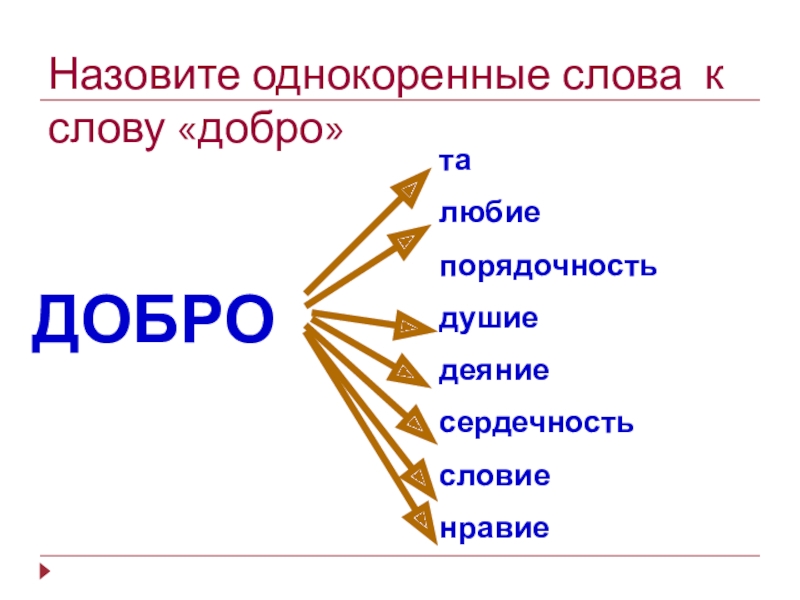 Назовите однокоренные слова к слову «добро»

ДОБРО

та
любие
порядочность
душие
деяние
сердечность
словие
нравие